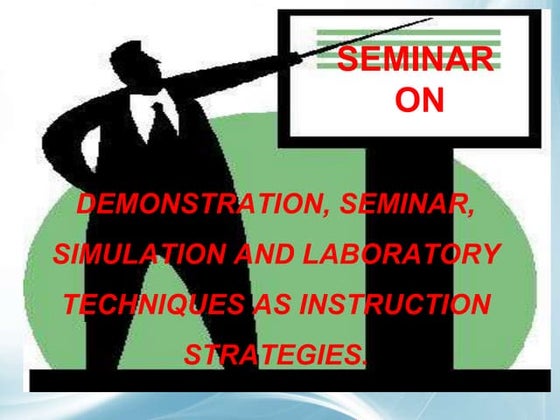 SEMINAR ON

DEMONSTRATION, SEMINAR, SIMULATION AND LABORATORY TECHNIQUES AS INSTRUCTION STRATEGIES.